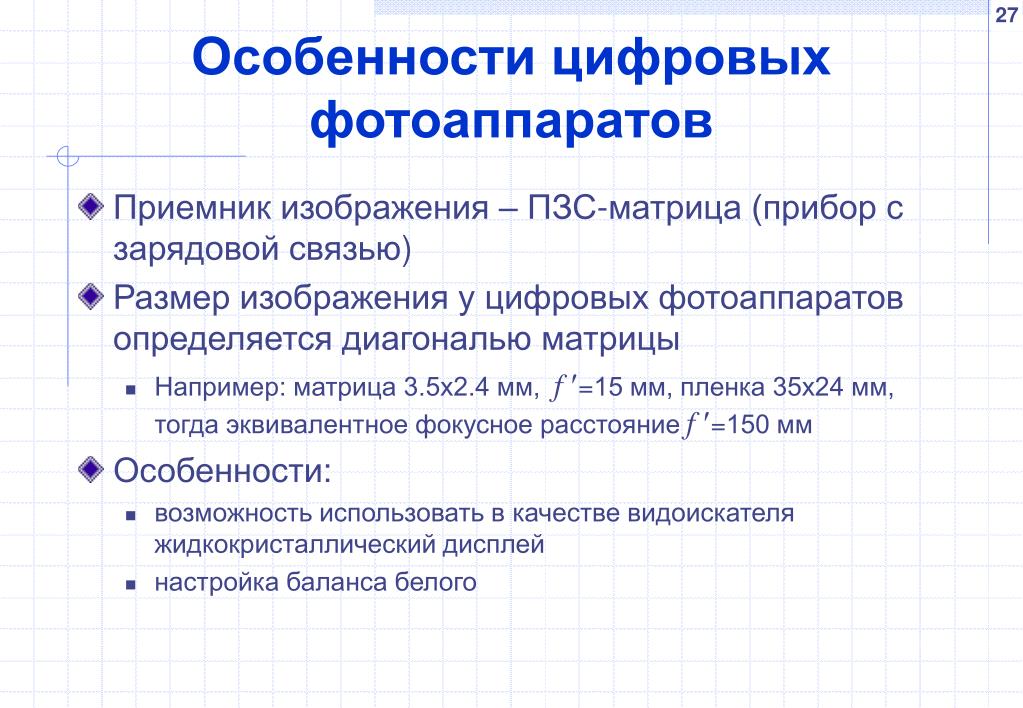 27

Особенности цифровых фотоаппаратов

Приемник изображения – ПЗС-матрица (прибор с зарядовой связью)

Размер изображения у цифровых фотоаппаратов определяется диагональю матрицы

Например: матрица 3.5x2.4 мм, $f'$=15 мм, пленка 35x24 мм, тогда эквивалентное фокусное расстояние $f'$=150 мм

Особенности:

возможность использовать в качестве видоискателя жидкокристаллический дисплей

настройка баланса белого